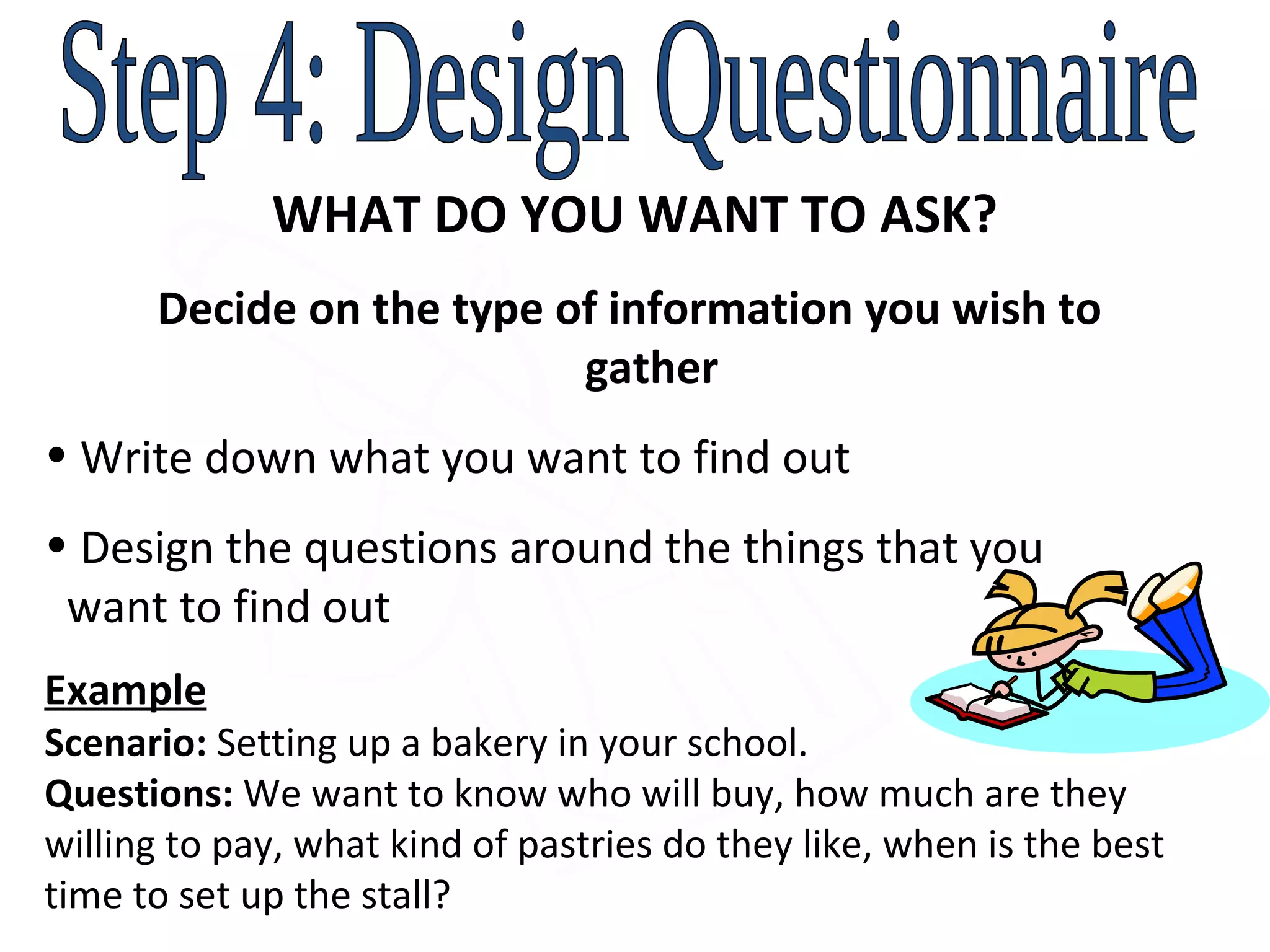 Step 4: Design Questionnaire

WHAT DO YOU WANT TO ASK?

Decide on the type of information you wish to gather

• Write down what you want to find out

• Design the questions around the things that you want to find out

Example
Scenario: Setting up a bakery in your school.
Questions: We want to know who will buy, how much are they willing to pay, what kind of pastries do they like, when is the best time to set up the stall?